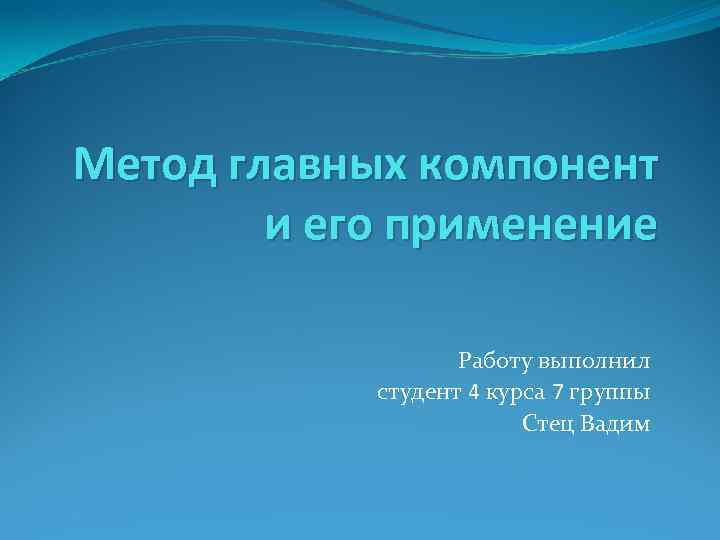 Метод главных компонент и его применение

Работу выполнил
студент 4 курса 7 группы
Стец Вадим